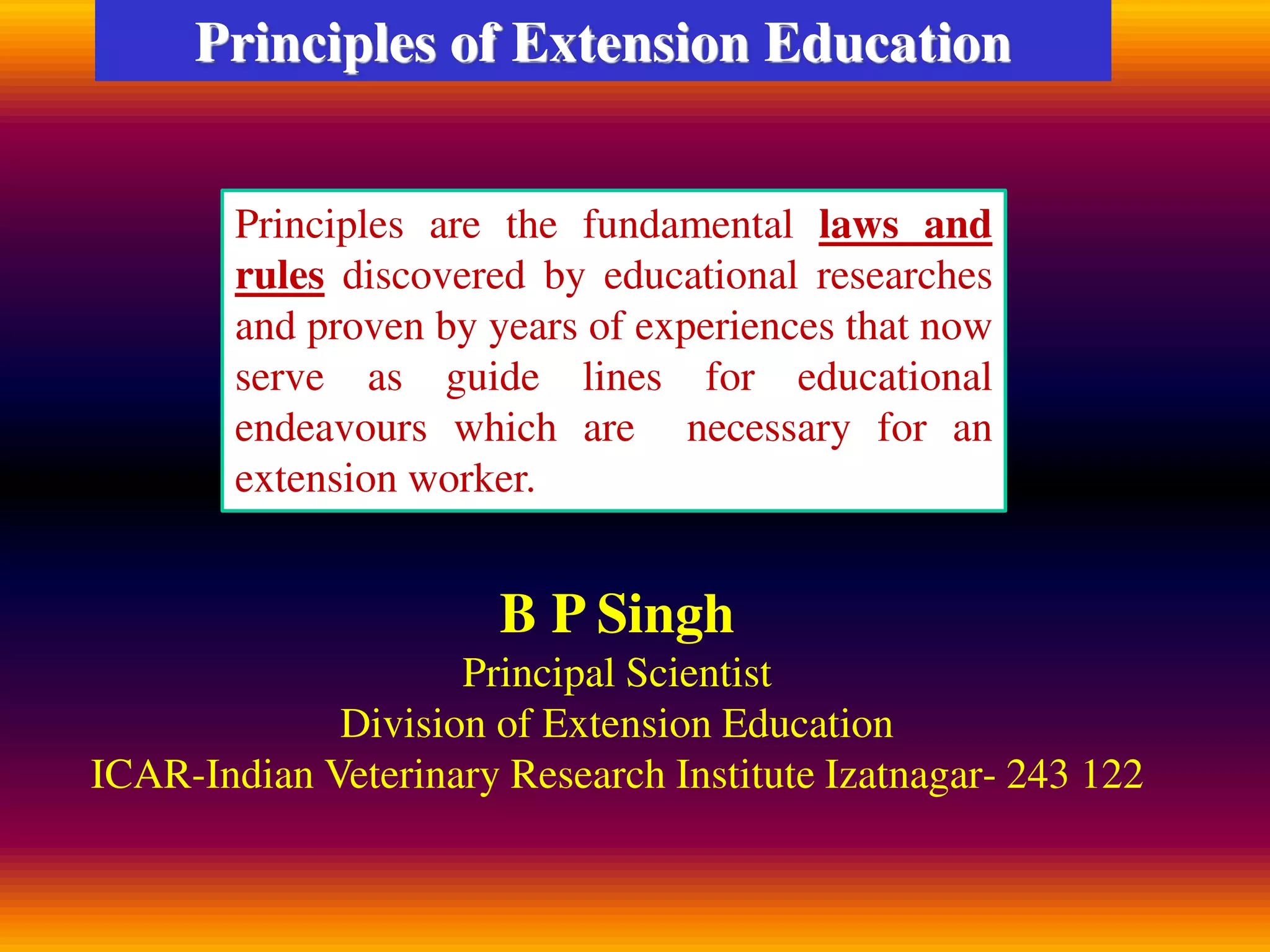 Principles of Extension Education

Principles are the fundamental laws and rules discovered by educational researches and proven by years of experiences that now serve as guide lines for educational endeavours which are necessary for an extension worker.

B P Singh
Principal Scientist
Division of Extension Education
ICAR-Indian Veterinary Research Institute Izatnagar- 243 122